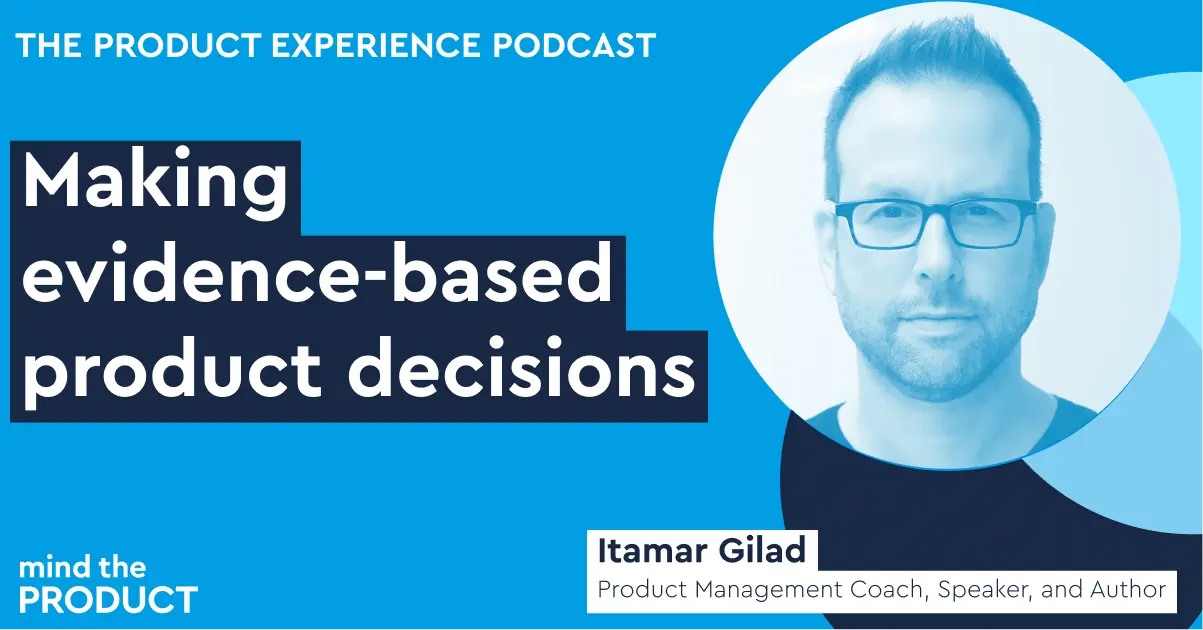 THE PRODUCT EXPERIENCE PODCAST

Making evidence-based product decisions

Itamar Gilad

Product Management Coach, Speaker, and Author

mind the PRODUCT